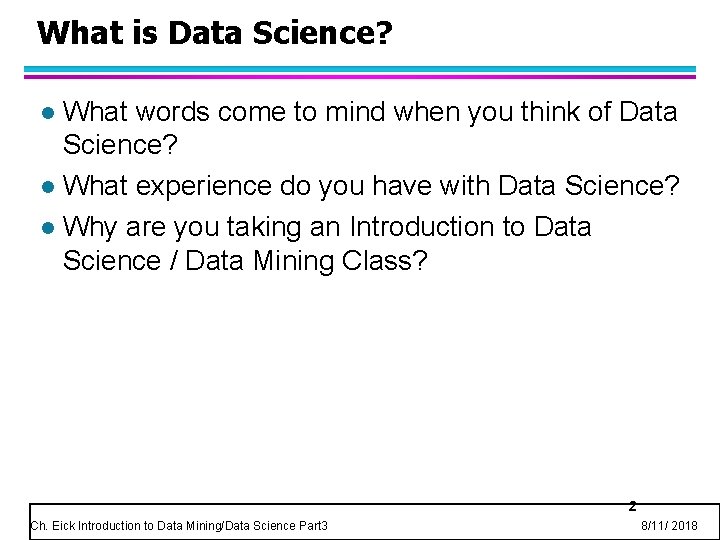 What is Data Science?

- What words come to mind when you think of Data Science?
- What experience do you have with Data Science?
- Why are you taking an Introduction to Data Science / Data Mining Class?

2

Ch. Eick Introduction to Data Mining/Data Science Part3

8/11/ 2018